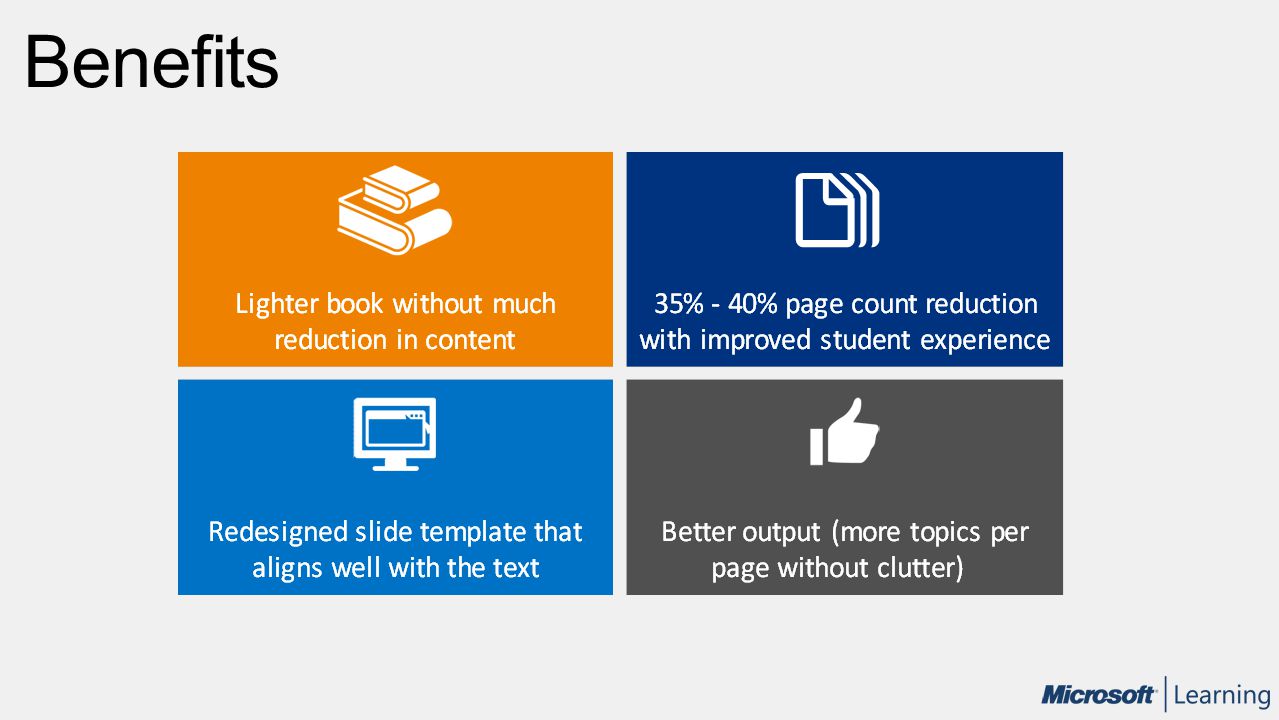 Benefits

Lighter book without much reduction in content

35% - 40% page count reduction with improved student experience

Redesigned slide template that aligns well with the text

Better output (more topics per page without clutter)

Microsoft | Learning